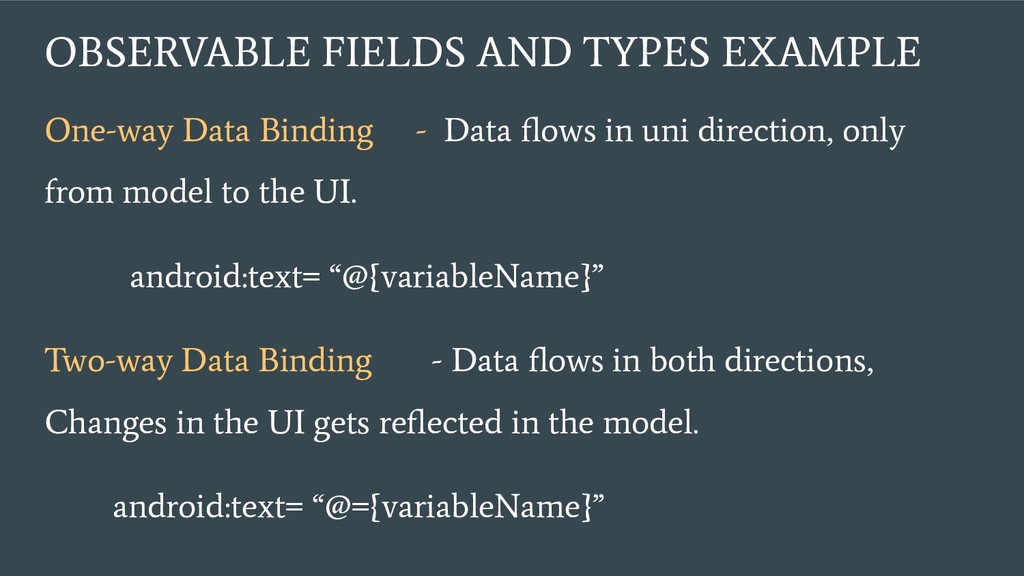 OBSERVABLE FIELDS AND TYPES EXAMPLE

One-way Data Binding - Data flows in uni direction, only from model to the UI.

android:text= “@{variableName}”

Two-way Data Binding - Data flows in both directions, Changes in the UI gets reflected in the model.

android:text= “@={variableName}”